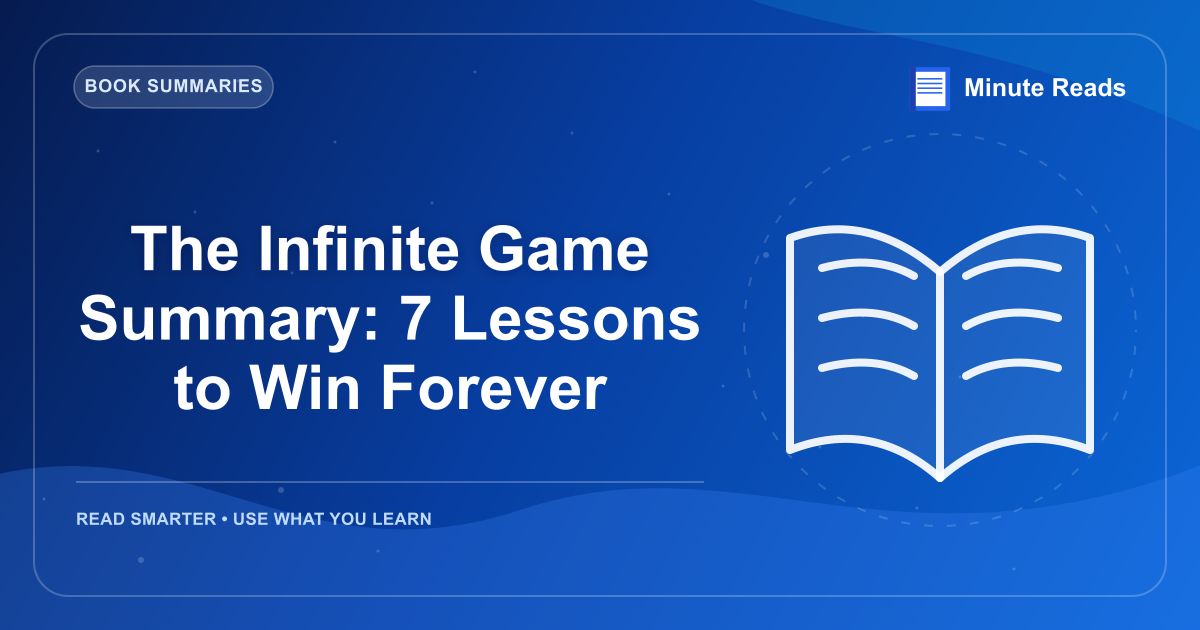 BOOK SUMMARIES

Minute Reads

The Infinite Game Summary: 7 Lessons to Win Forever

READ SMARTER • USE WHAT YOU LEARN